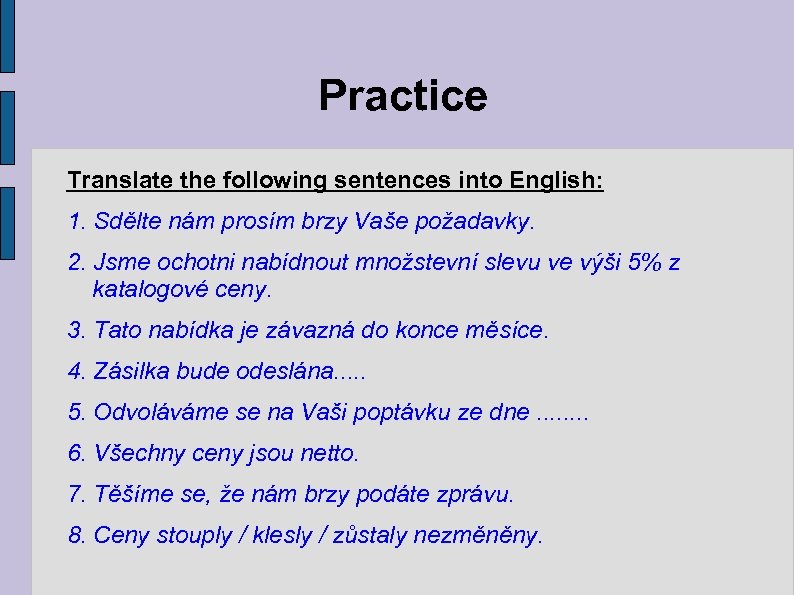 Practice

Translate the following sentences into English:

1. Sdělte nám prosím brzy Vaše požadavky.

2. Jsme ochotni nabídnout množstevní slevu ve výši 5% z katalogové ceny.

3. Tato nabídka je závazná do konce měsíce.

4. Zásilka bude odeslána.....

5. Odvoláváme se na Vaši poptávku ze dne ........

6. Všechny ceny jsou netto.

7. Těšíme se, že nám brzy podáte zprávu.

8. Ceny stouply / klesly / zůstaly nezměněny.